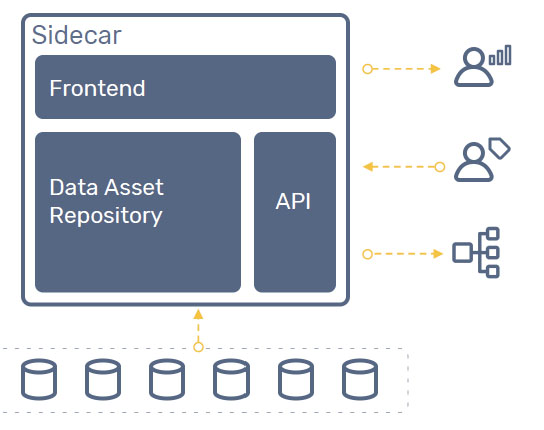 Sidecar

Frontend

Data Asset Repository

API